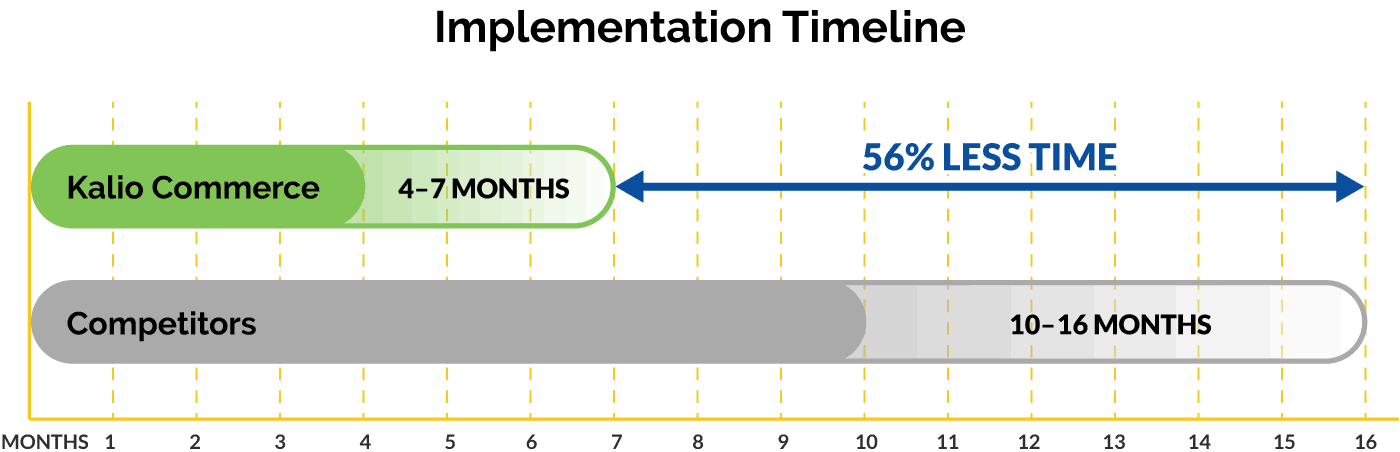 Implementation Timeline

Kalio Commerce 4–7 MONTHS

56% LESS TIME

Competitors 10–16 MONTHS

MONTHS 1 2 3 4 5 6 7 8 9 10 11 12 13 14 15 16